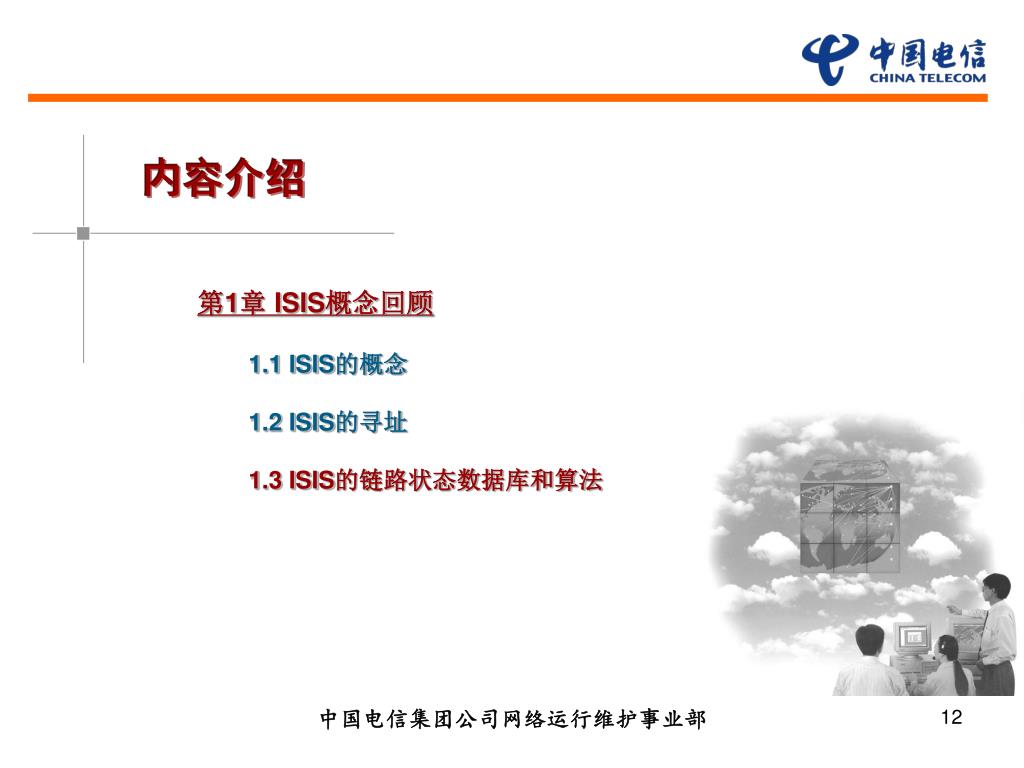 中国电信
CHINA TELECOM

内容介绍

第1章 ISIS概念回顾

1.1 ISIS的概念

1.2 ISIS的寻址

1.3 ISIS的链路状态数据库和算法

中国电信集团公司网络运行维护事业部

12